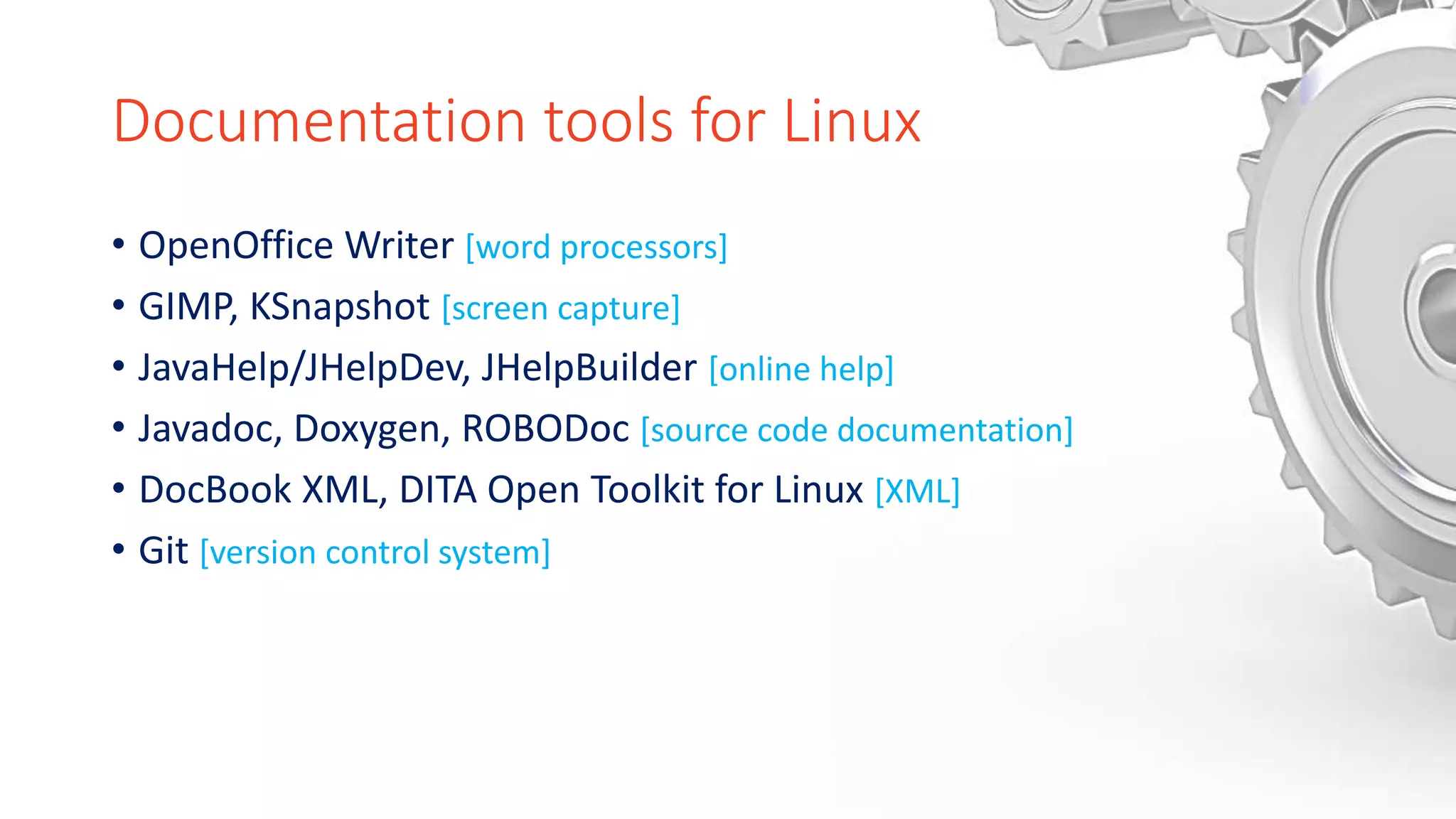 Documentation tools for Linux

• OpenOffice Writer [word processors]
• GIMP, KSnapshot [screen capture]
• JavaHelp/JHelpDev, JHelpBuilder [online help]
• Javadoc, Doxygen, ROBODoc [source code documentation]
• DocBook XML, DITA Open Toolkit for Linux [XML]
• Git [version control system]